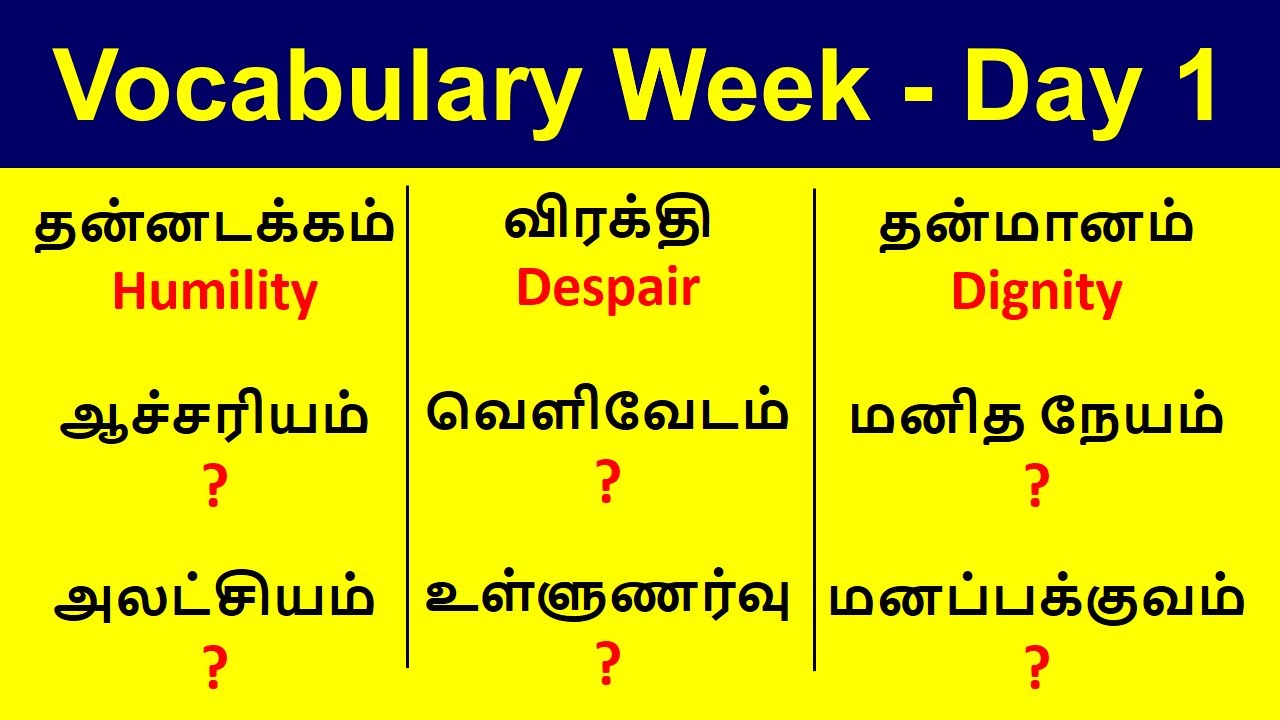 Vocabulary Week - Day 1

தன்னடக்கம்
Humility

ஆச்சரியம்
?

அலட்சியம்
?

விரக்தி
Despair

வெளிவேடம்
?

உள்ளுணர்வு
?

தன்மானம்
Dignity

மனித நேயம்
?

மனப்பக்குவம்
?